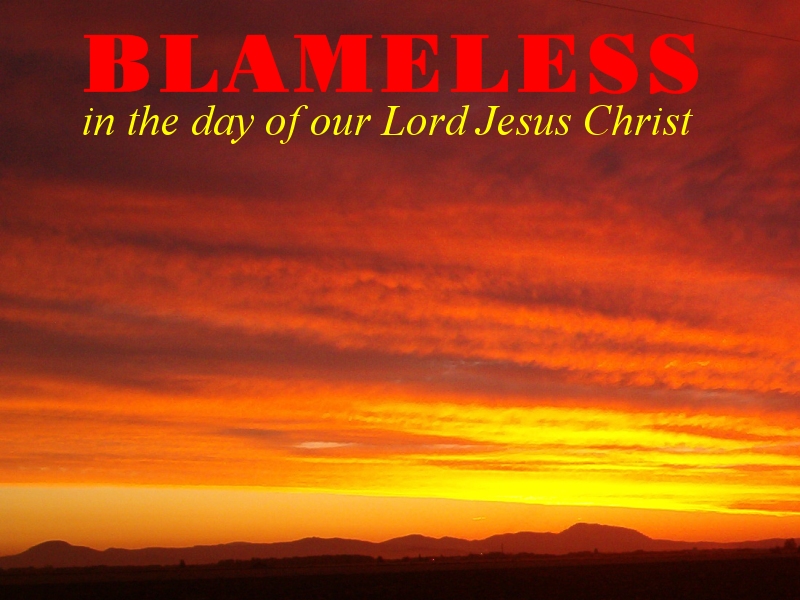 BLAMELESS
in the day of our Lord Jesus Christ